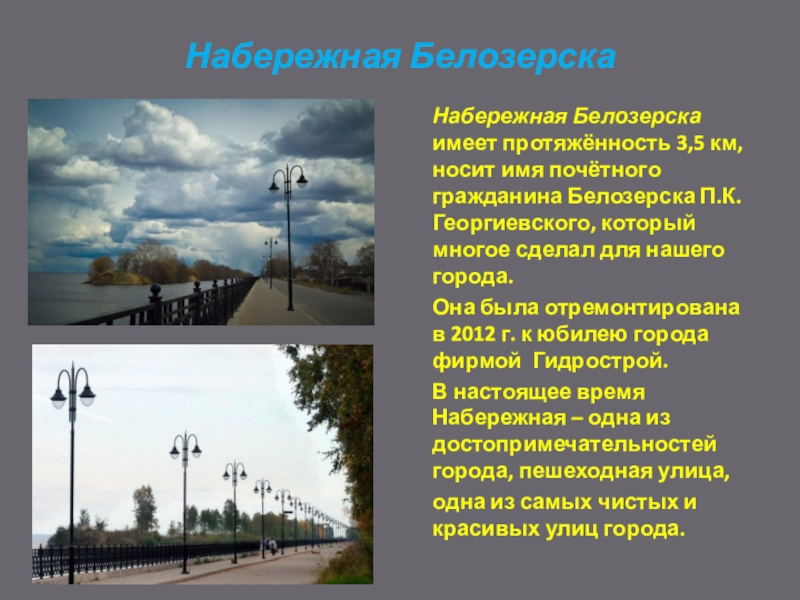 Набережная Белозерска

Набережная Белозерска имеет протяжённость 3,5 км, носит имя почётного гражданина Белозерска П.К. Георгиевского, который многое сделал для нашего города.

Она была отремонтирована в 2012 г. к юбилею города фирмой Гидрострой.

В настоящее время Набережная – одна из достопримечательностей города, пешеходная улица, одна из самых чистых и красивых улиц города.